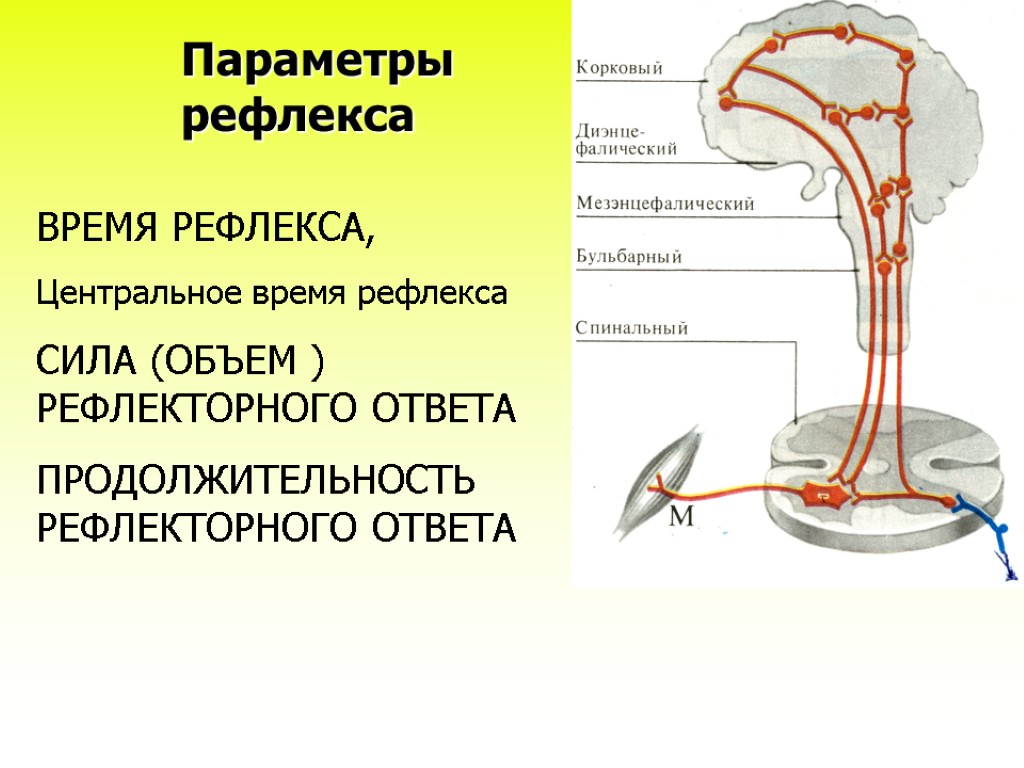 Параметры рефлекса

ВРЕМЯ РЕФЛЕКСА,

Центральное время рефлекса

СИЛА (ОБЪЕМ ) РЕФЛЕКТОРНОГО ОТВЕТА

ПРОДОЛЖИТЕЛЬНОСТЬ РЕФЛЕКТОРНОГО ОТВЕТА

Корковый

Диэнцефалический

Мезэнцефалический

Бульбарный

Спинальный

М